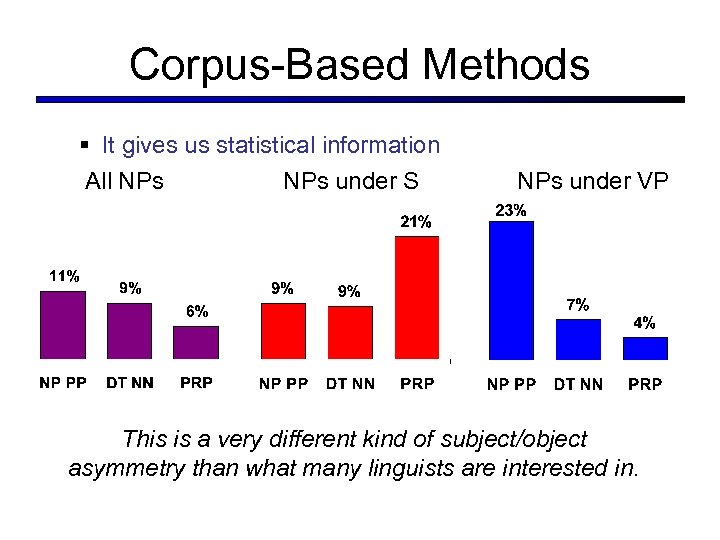 Corpus-Based Methods

▪ It gives us statistical information

All NPs

11%
9%
6%

NP PP DT NN PRP

NPs under S

9%
9%
21%

NP PP DT NN PRP

NPs under VP

23%
7%
4%

NP PP DT NN PRP

This is a very different kind of subject/object asymmetry than what many linguists are interested in.